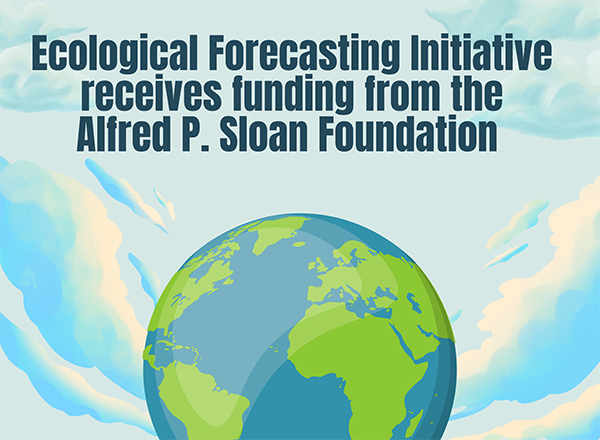 Ecological Forecasting Initiative receives funding from the Alfred P. Sloan Foundation